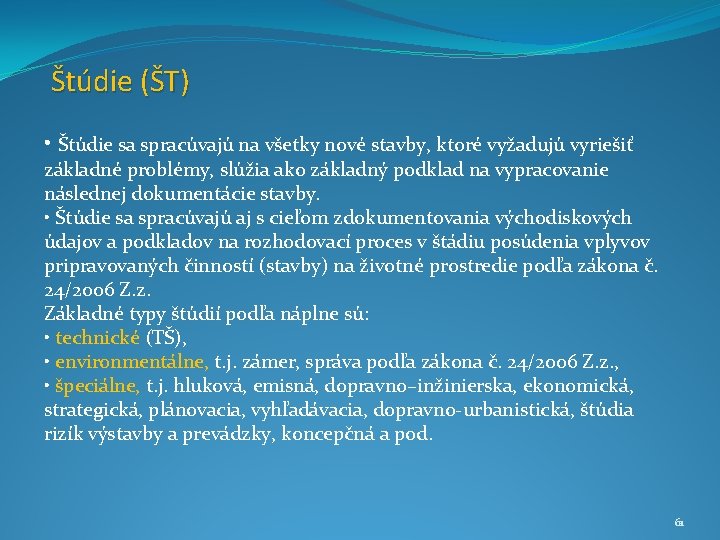 Štúdie (ŠT)

• Štúdie sa spracúvajú na všetky nové stavby, ktoré vyžadujú vyriešiť základné problémy, slúžia ako základný podklad na vypracovanie následnej dokumentácie stavby.
• Štúdie sa spracúvajú aj s cieľom zdokumentovania východiskových údajov a podkladov na rozhodovací proces v štádiu posúdenia vplyvov pripravovaných činností (stavby) na životné prostredie podľa zákona č. 24/2006 Z.z.
Základné typy štúdií podľa náplne sú:
• technické (TŠ),
• environmentálne, t.j. zámer, správa podľa zákona č. 24/2006 Z.z.,
• špeciálne, t.j. hluková, emisná, dopravno–inžinierska, ekonomická, strategická, plánovacia, vyhľadávacia, dopravno-urbanistická, štúdia rizík výstavby a prevádzky, koncepčná a pod.

61